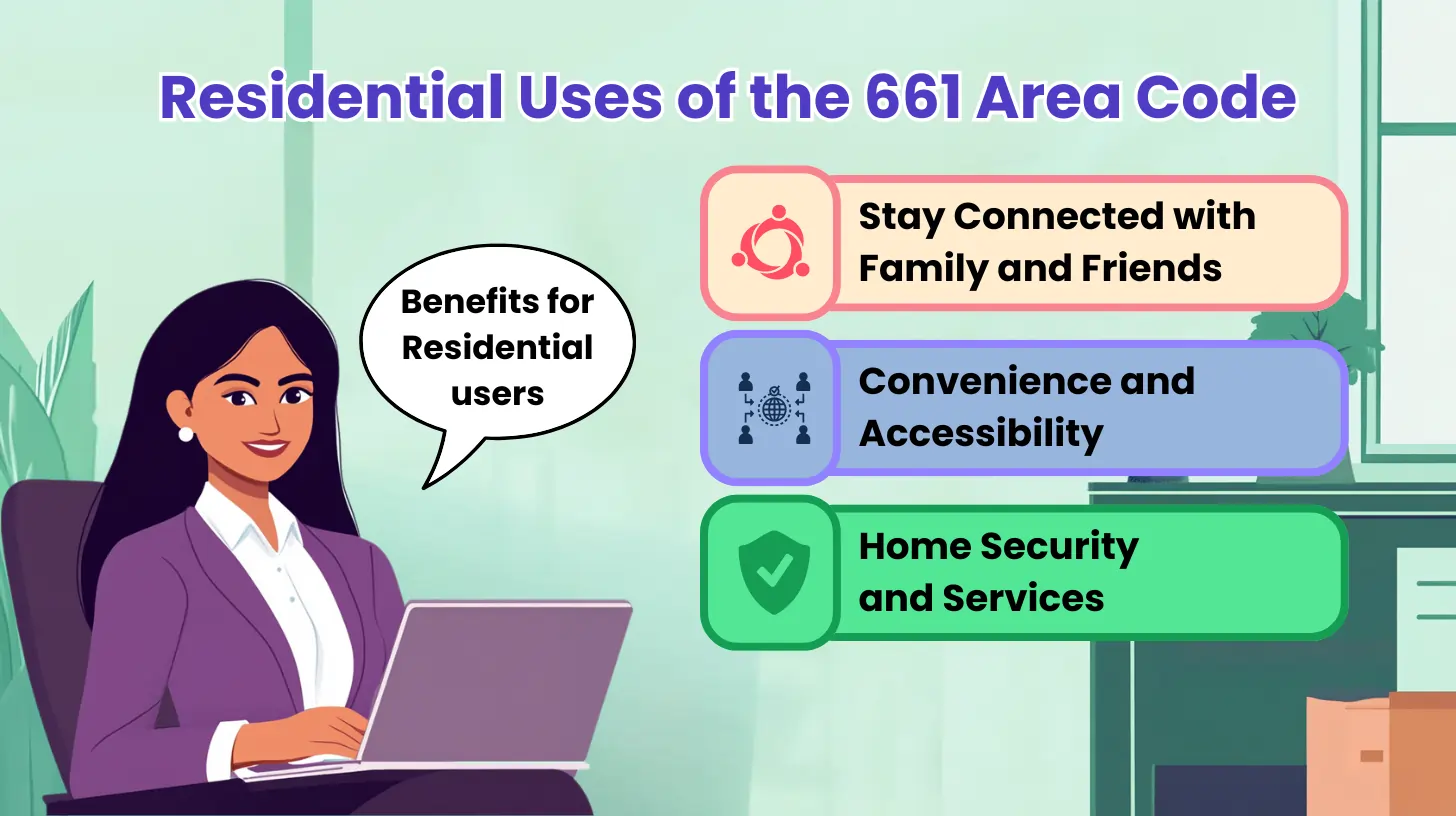 Residential Uses of the 661 Area Code

Benefits for Residential users

Stay Connected with Family and Friends

Convenience and Accessibility

Home Security and Services